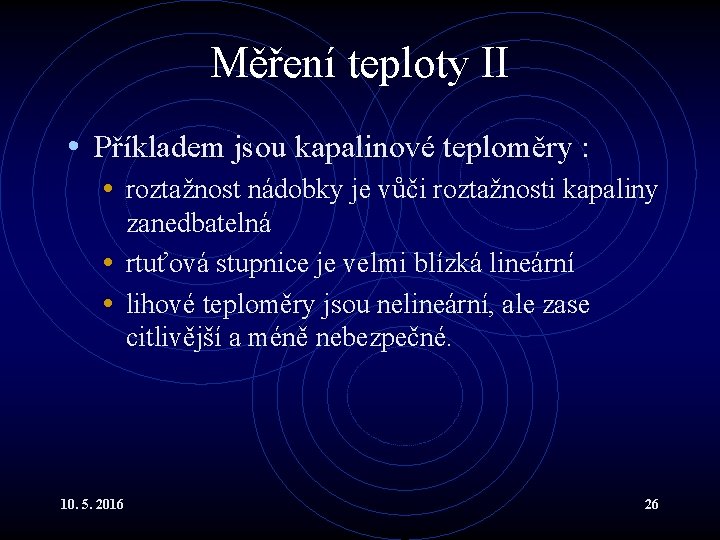 Měření teploty II

• Příkladem jsou kapalinové teploměry :
  • roztažnost nádobky je vůči roztažnosti kapaliny zanedbatelná
  • rtuťová stupnice je velmi blízká lineární
  • lihové teploměry jsou nelineární, ale zase citlivější a méně nebezpečné.

10. 5. 2016

26